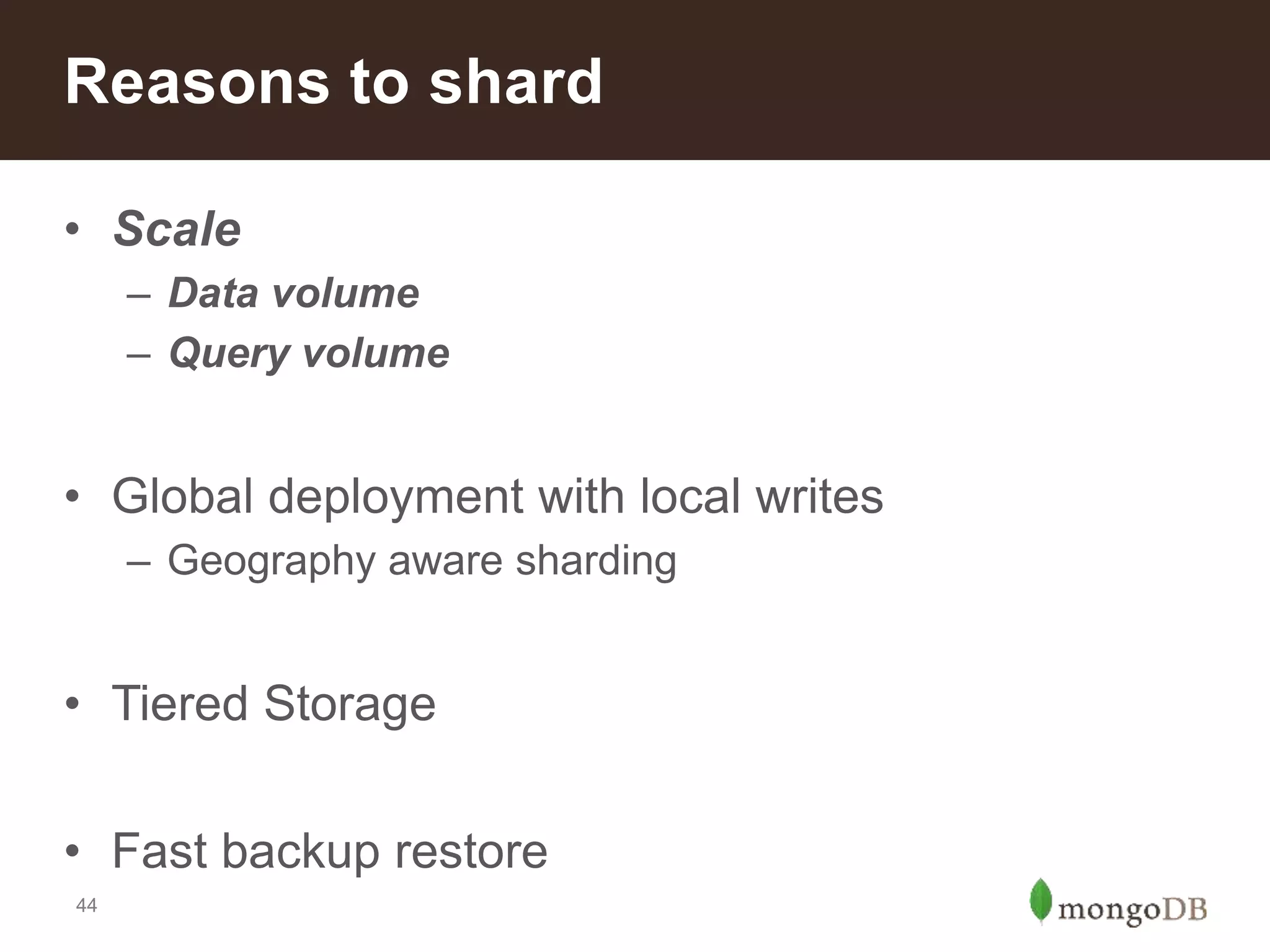 Reasons to shard

• Scale
– Data volume
– Query volume

• Global deployment with local writes
– Geography aware sharding

• Tiered Storage

• Fast backup restore

44

mongoDB